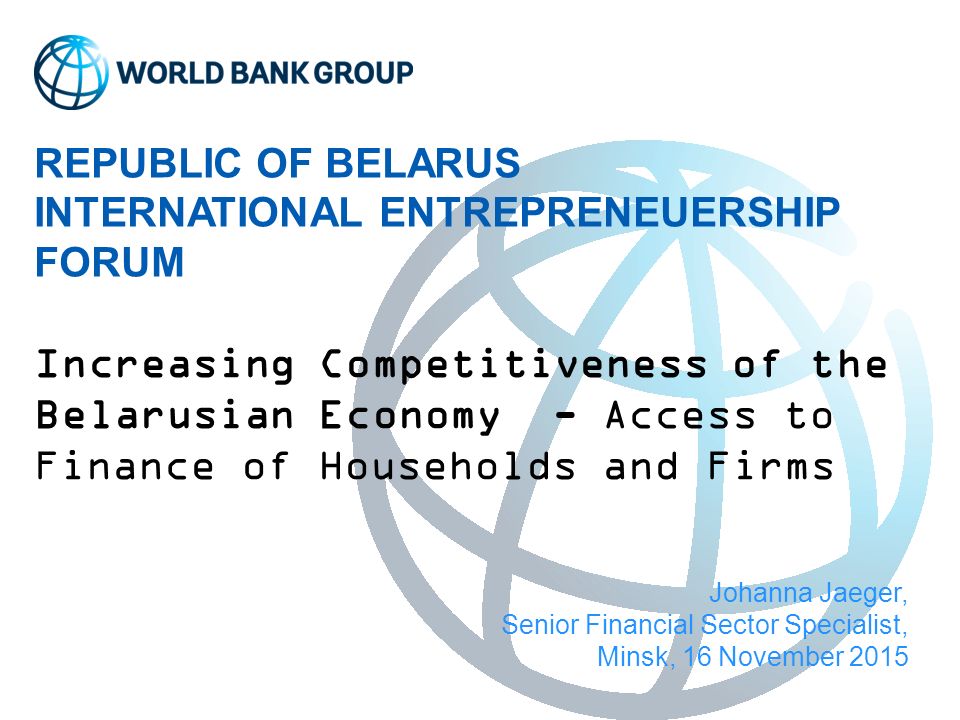 WORLD BANK GROUP

REPUBLIC OF BELARUS
INTERNATIONAL ENTREPRENEUERSHIP FORUM

Increasing Competitiveness of the Belarusian Economy - Access to Finance of Households and Firms

Johanna Jaeger,
Senior Financial Sector Specialist,
Minsk, 16 November 2015